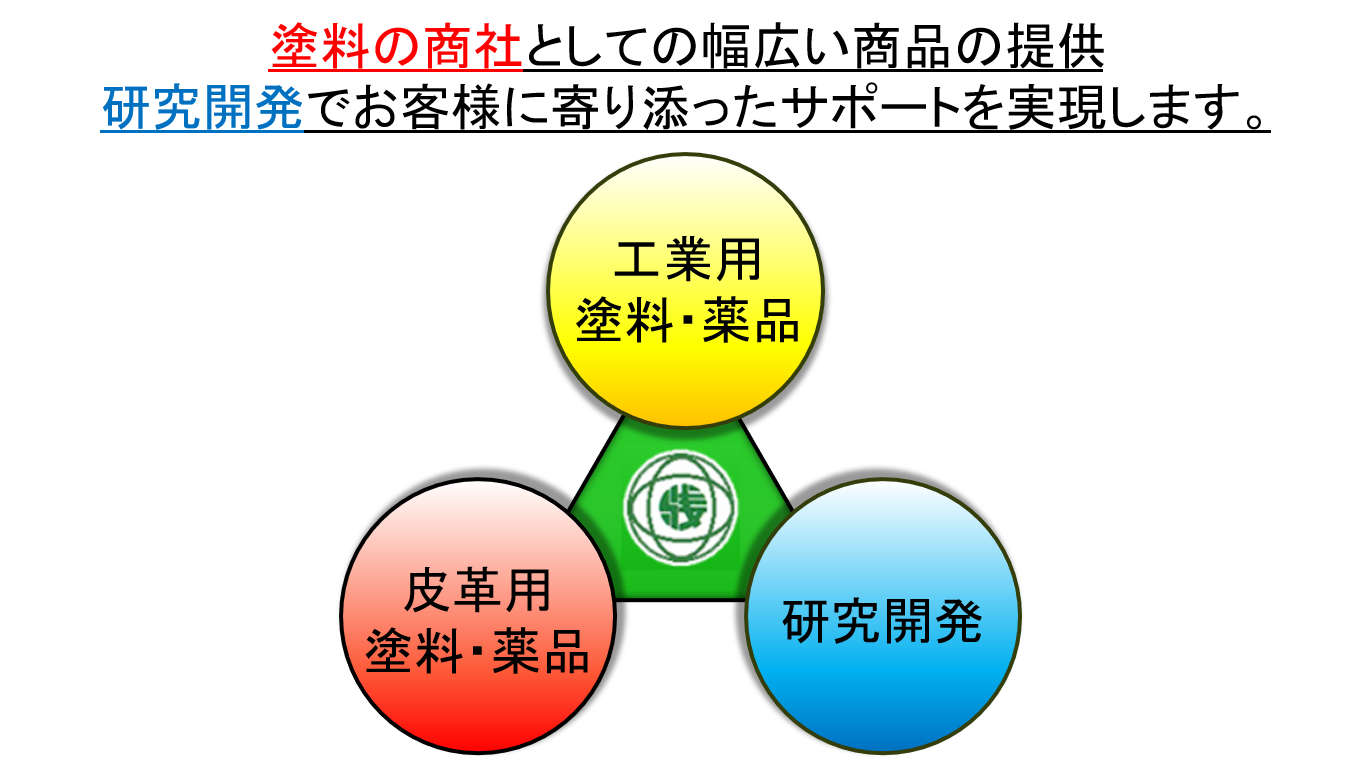 塗料の商社としての幅広い商品の提供
研究開発でお客様に寄り添ったサポートを実現します。

工業用
塗料・薬品

皮革用
塗料・薬品

研究開発